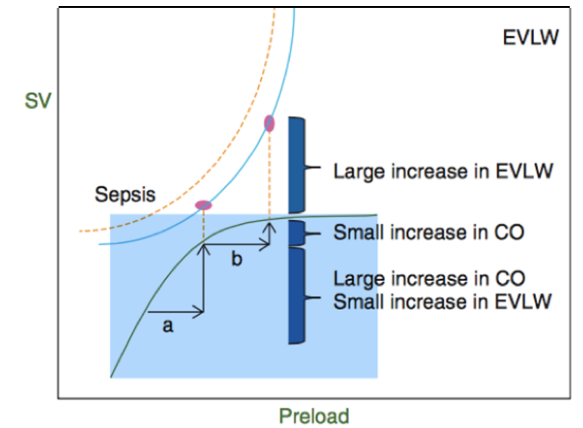 EVLW

SV

Sepsis

Large increase in EVLW

Small increase in CO

b

Large increase in CO
Small increase in EVLW

a

Preload